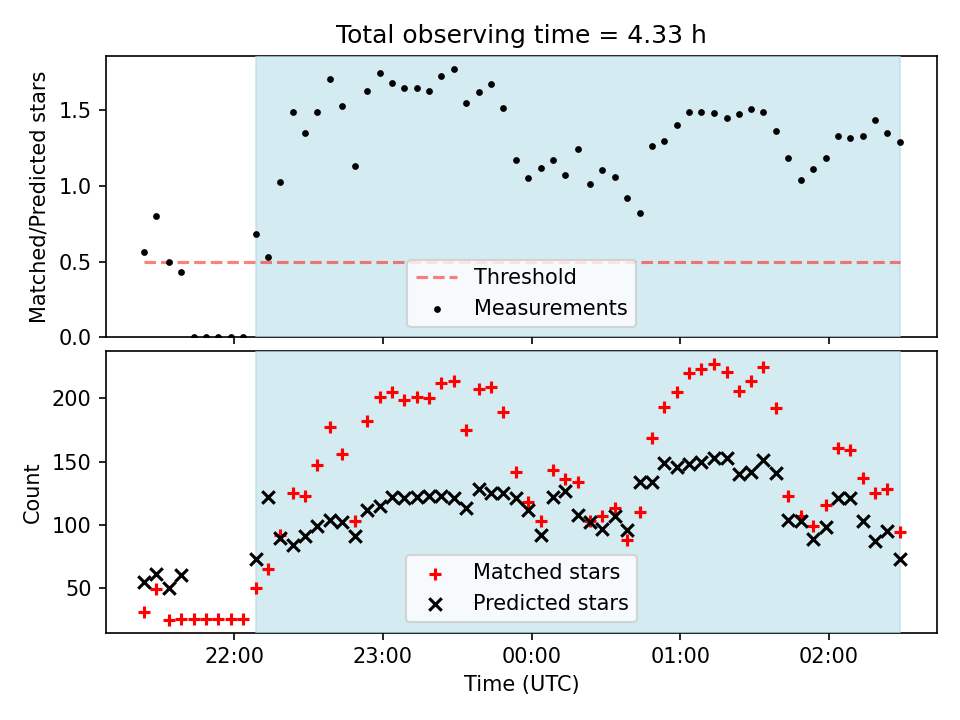 Total observing time = 4.33 h

Matched/Predicted stars

1.5
1.0
0.5
0.0

Threshold
Measurements

Count

200
150
100
50

Matched stars
Predicted stars

22:00
23:00
00:00
01:00
02:00

Time (UTC)